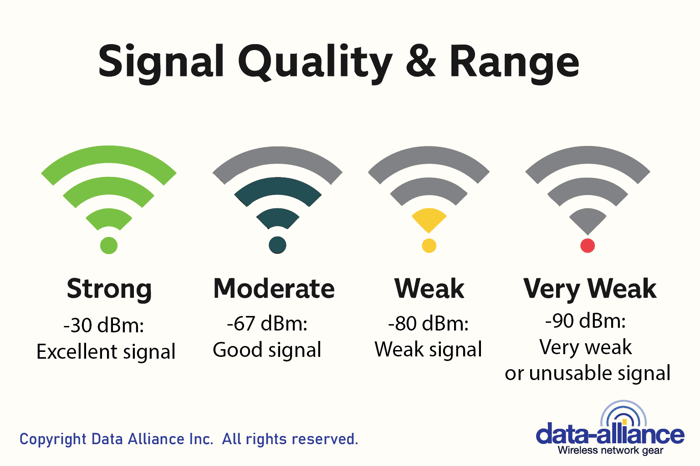 Signal Quality & Range

Strong
-30 dBm:
Excellent signal

Moderate
-67 dBm:
Good signal

Weak
-80 dBm:
Weak signal

Very Weak
-90 dBm:
Very weak
or unusable signal

Copyright Data Alliance Inc. All rights reserved.

data-alliance
Wireless network gear